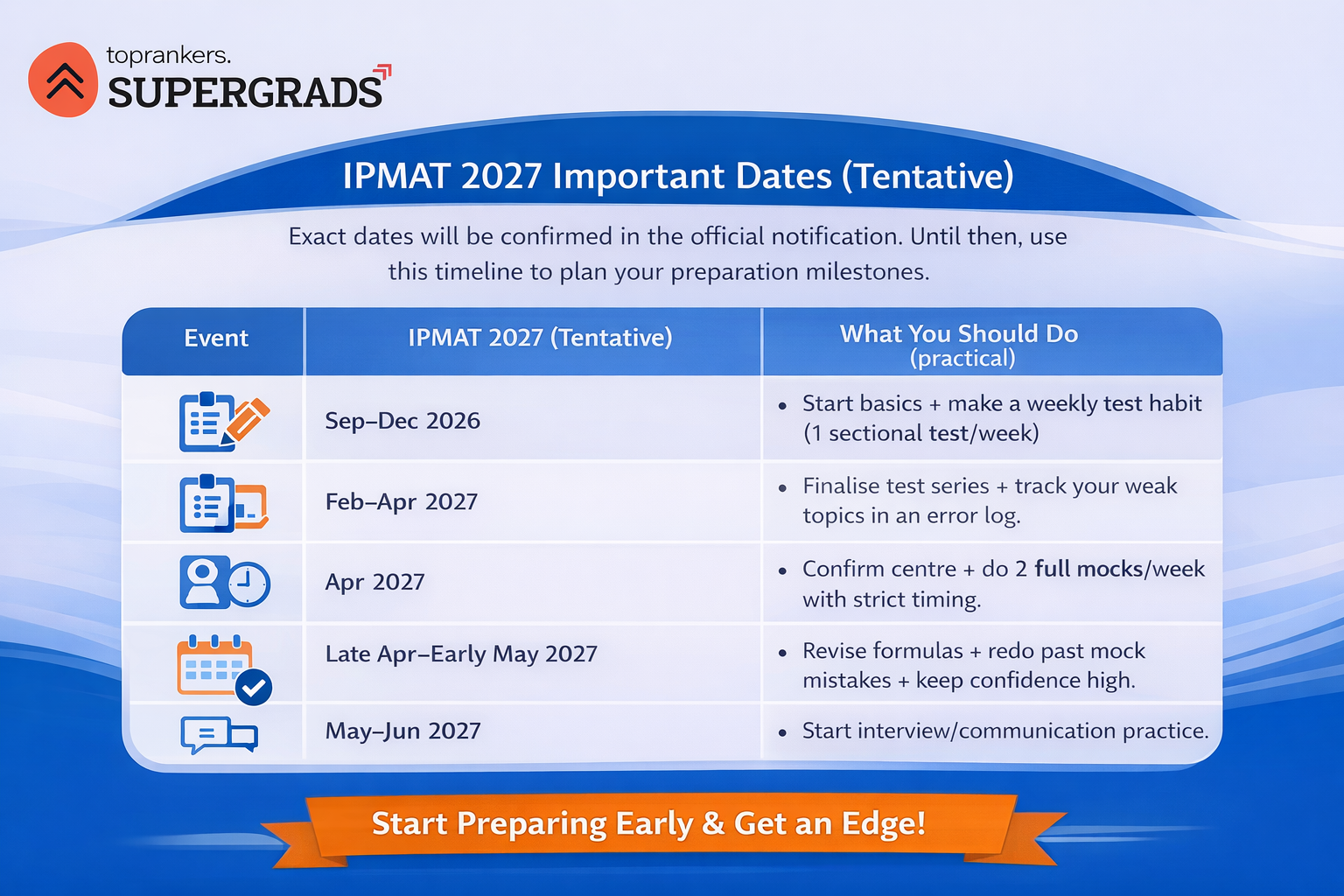 toprankers.
SUPERGRADS

IPMAT 2027 Important Dates (Tentative)

Exact dates will be confirmed in the official notification. Until then, use this timeline to plan your preparation milestones.

| Event | IPMAT 2027 (Tentative) | What You Should Do (practical) |
|---|---|---|
| | Sep–Dec 2026 | • Start basics + make a weekly test habit (1 sectional test/week) |
| | Feb–Apr 2027 | • Finalise test series + track your weak topics in an error log. |
| | Apr 2027 | • Confirm centre + do 2 full mocks/week with strict timing. |
| | Late Apr–Early May 2027 | • Revise formulas + redo past mock mistakes + keep confidence high. |
| | May–Jun 2027 | • Start interview/communication practice. |

Start Preparing Early & Get an Edge!